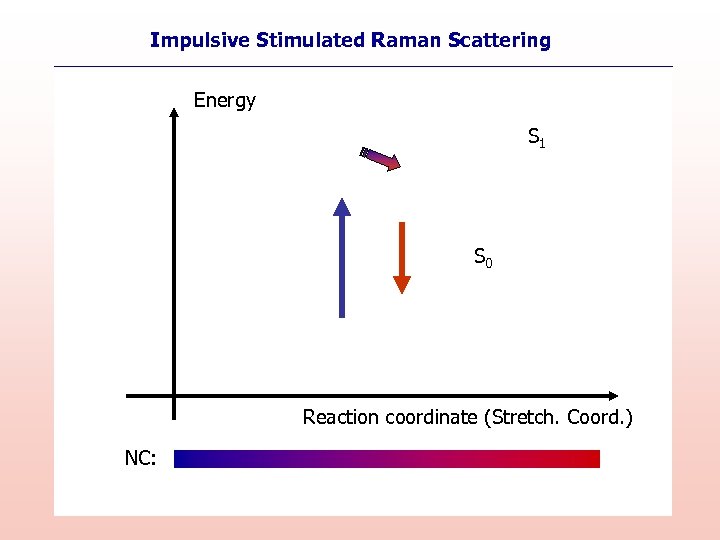 Impulsive Stimulated Raman Scattering

Energy

$S_1$

$S_0$

Reaction coordinate (Stretch. Coord.)

NC: